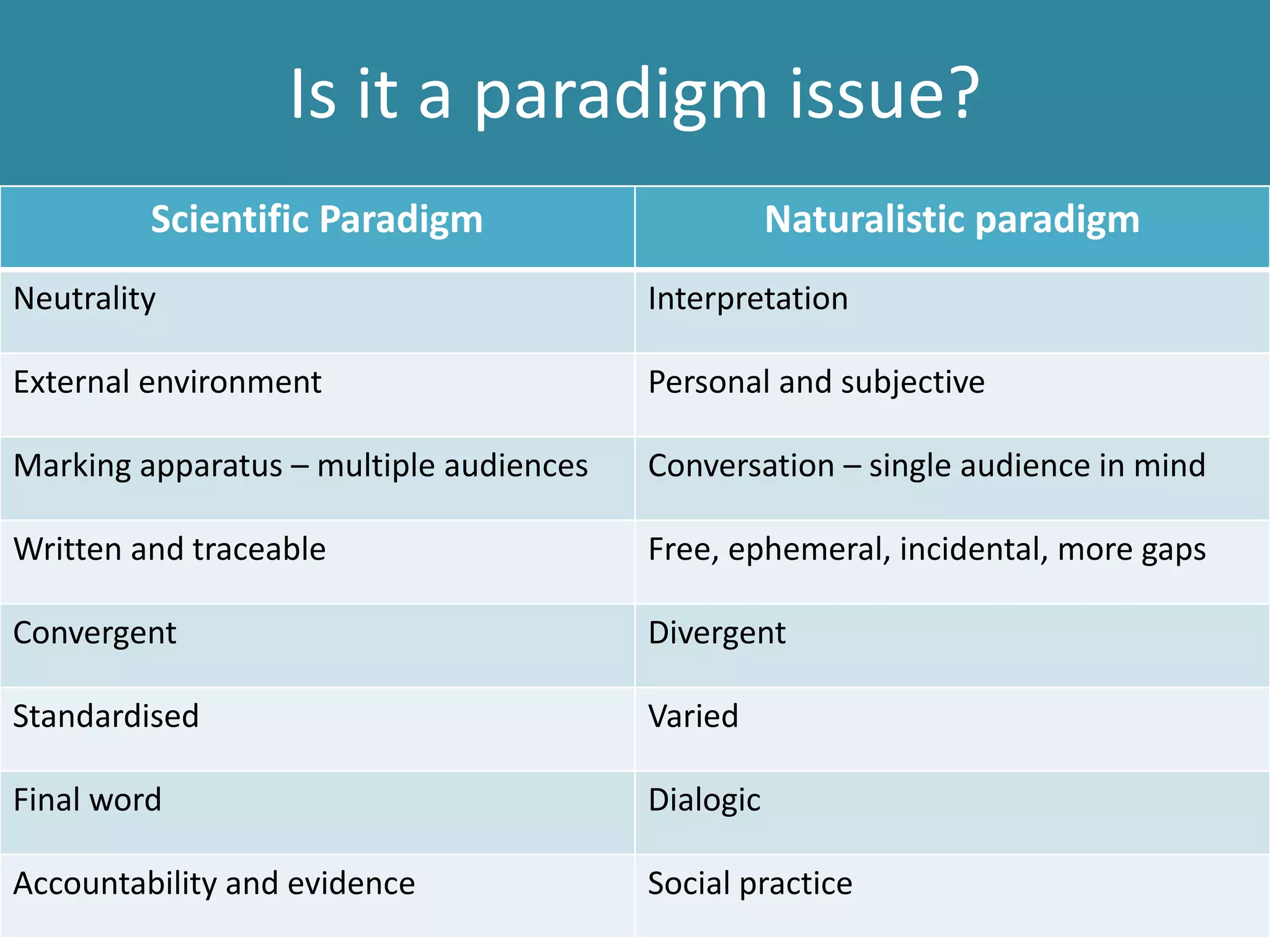 Is it a paradigm issue?

| Scientific Paradigm | Naturalistic paradigm |
|---|---|
| Neutrality | Interpretation |
| External environment | Personal and subjective |
| Marking apparatus – multiple audiences | Conversation – single audience in mind |
| Written and traceable | Free, ephemeral, incidental, more gaps |
| Convergent | Divergent |
| Standardised | Varied |
| Final word | Dialogic |
| Accountability and evidence | Social practice |